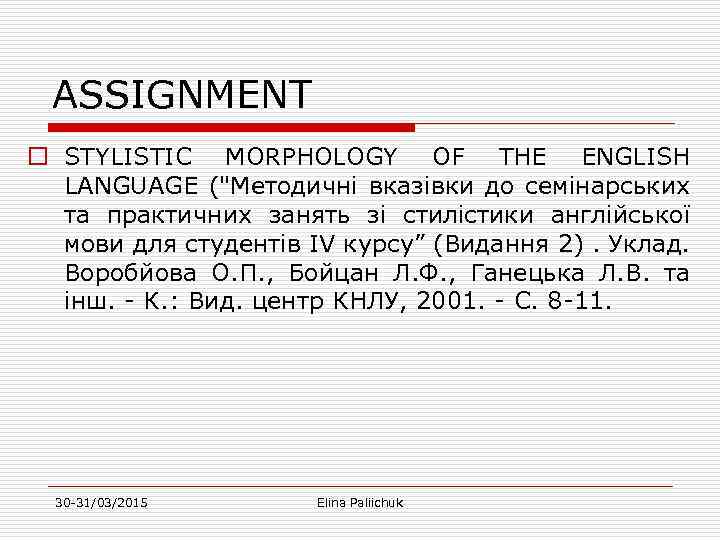 ASSIGNMENT

STYLISTIC MORPHOLOGY OF THE ENGLISH LANGUAGE ("Методичні вказівки до семінарських та практичних занять зі стилістики англійської мови для студентів IV курсу” (Видання 2) . Уклад. Воробйова О.П., Бойцан Л.Ф., Ганецька Л.В. та інш. - К.: Вид. центр КНЛУ, 2001. - С. 8-11.

30-31/03/2015 Elina Paliichuk